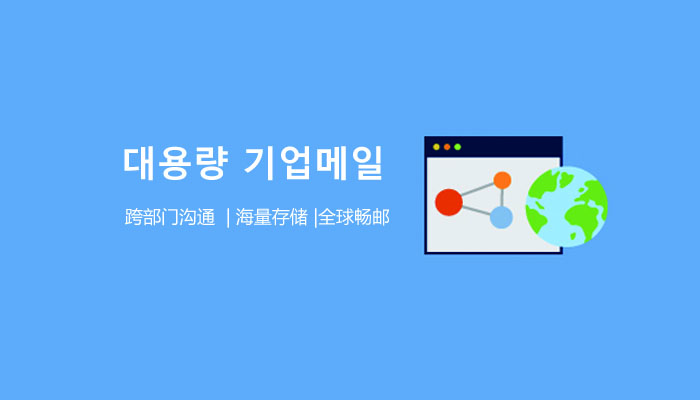 대용량 기업메일

跨部门沟通 | 海量存储 |全球畅邮